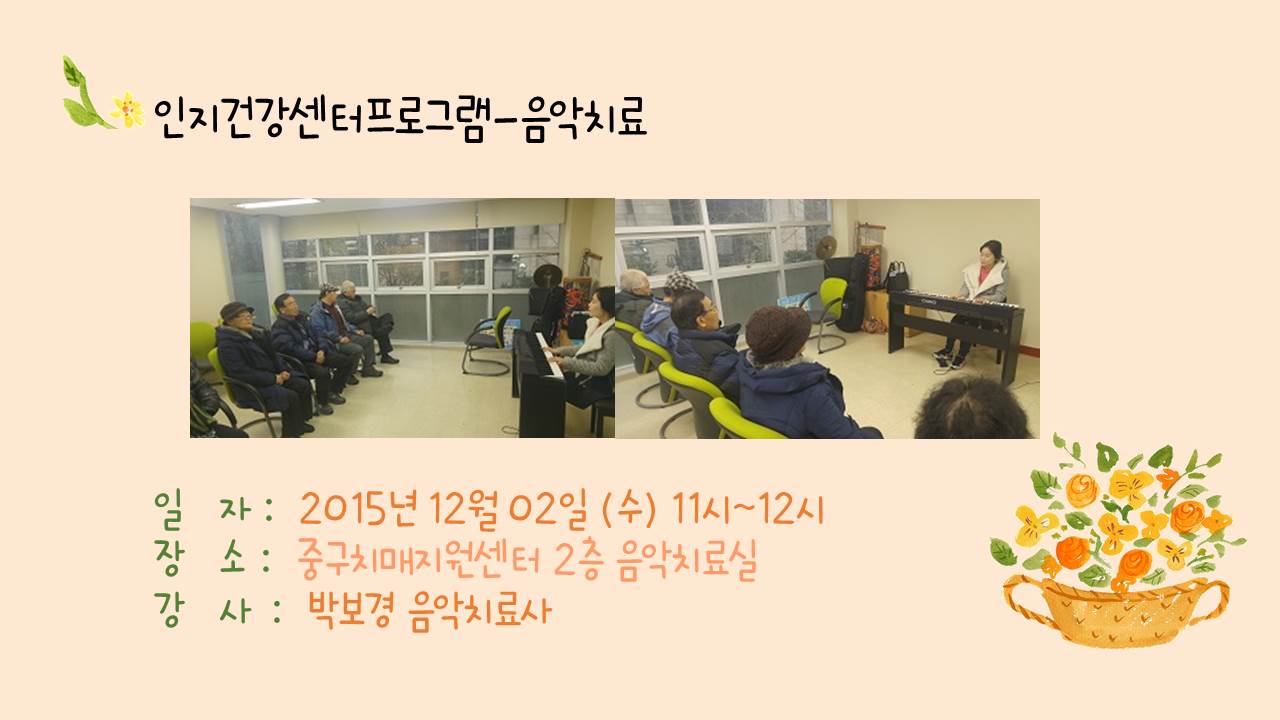 인지건강센터프로그램-음악치료

일 자 : 2015년 12월 02일 (수) 11시~12시
장 소 : 중구치매지원센터 2층 음악치료실
강 사 : 박보경 음악치료사